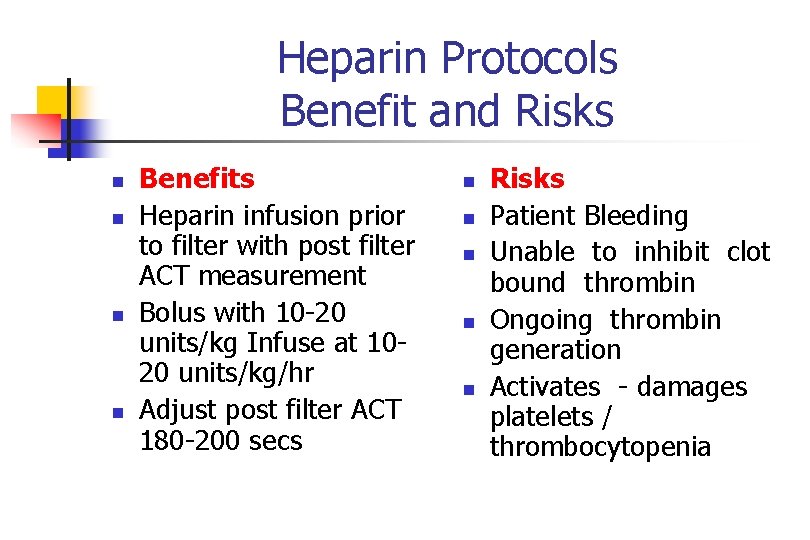 Heparin Protocols
Benefit and Risks

- Benefits
- Heparin infusion prior to filter with post filter ACT measurement
- Bolus with 10-20 units/kg Infuse at 10-20 units/kg/hr
- Adjust post filter ACT 180-200 secs

- Risks
- Patient Bleeding
- Unable to inhibit clot bound thrombin
- Ongoing thrombin generation
- Activates - damages platelets / thrombocytopenia